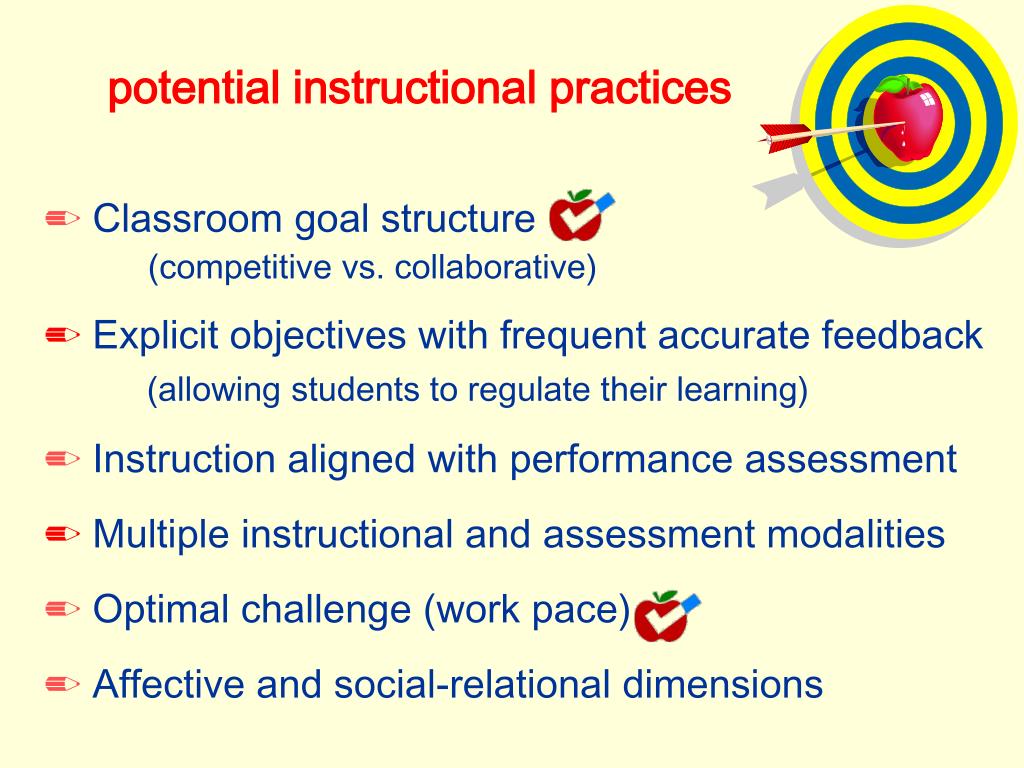 potential instructional practices

Classroom goal structure
(competitive vs. collaborative)

Explicit objectives with frequent accurate feedback
(allowing students to regulate their learning)

Instruction aligned with performance assessment

Multiple instructional and assessment modalities

Optimal challenge (work pace)

Affective and social-relational dimensions